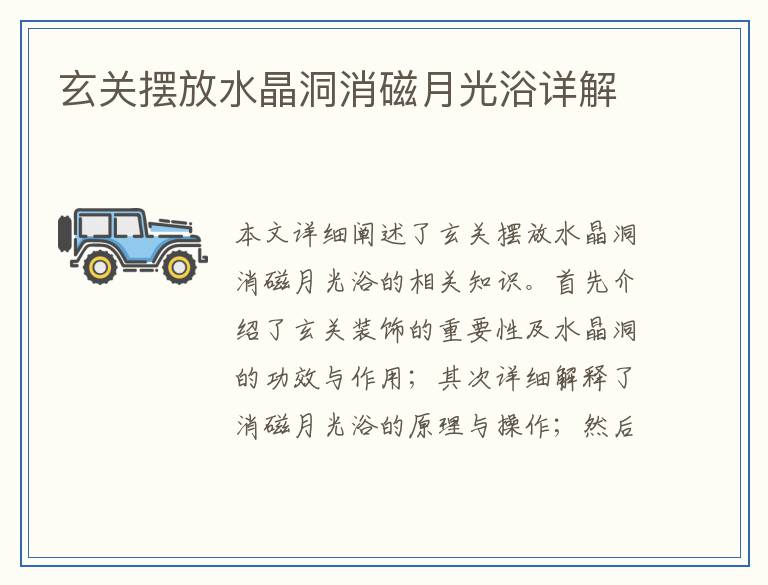 玄关摆放水晶洞消磁月光浴详解

本文详细阐述了玄关摆放水晶洞消磁月光浴的相关知识。首先介绍了玄关装饰的重要性及水晶洞的功效与作用；其次详细解释了消磁月光浴的原理与操作；然后